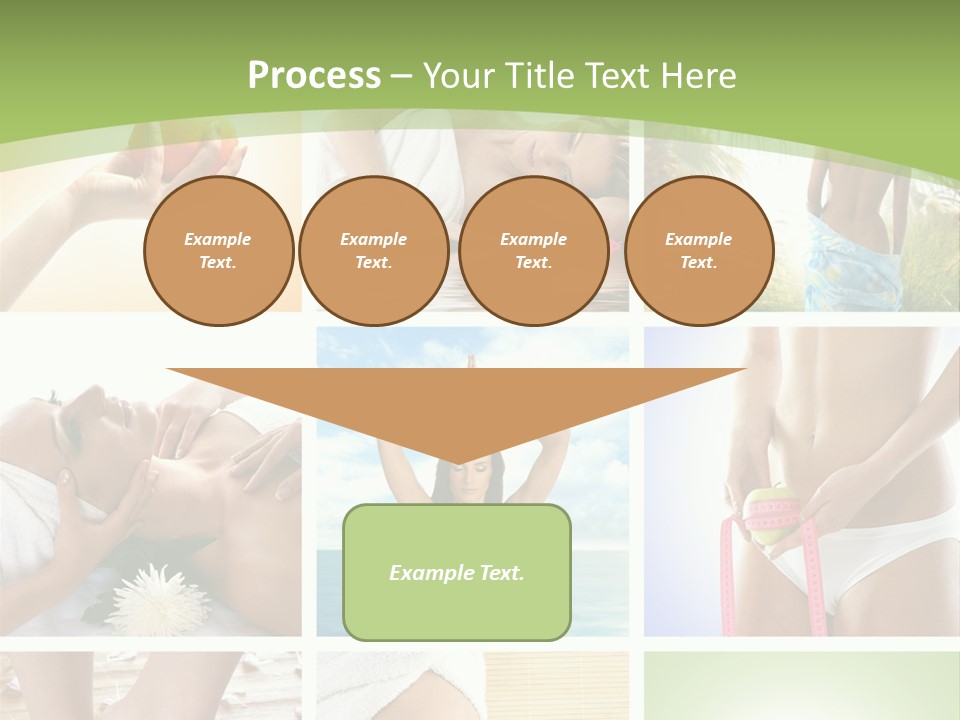 Process – Your Title Text Here

Example Text.

Example Text.

Example Text.

Example Text.

Example Text.